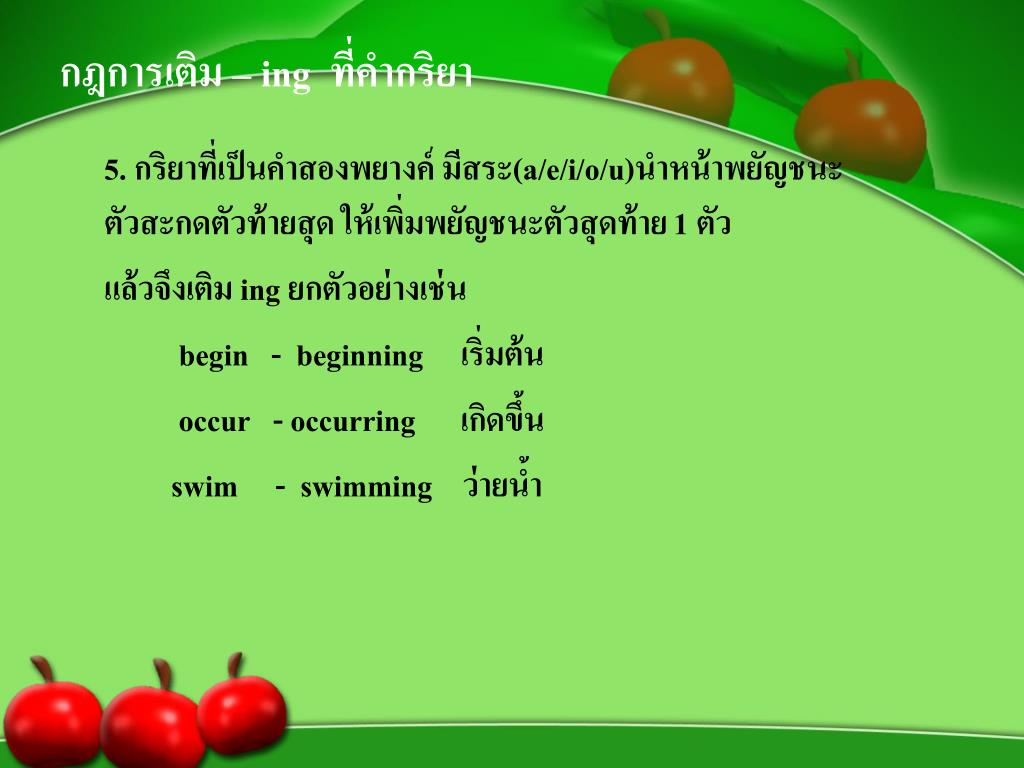 กฎการเติม – ing ที่คำกริยา

5. กริยาที่เป็นคำสองพยางค์ มีสระ(a/e/i/o/u)นำหน้าพยัญชนะตัวสะกดตัวท้ายสุด ให้เพิ่มพยัญชนะตัวสุดท้าย 1 ตัว

แล้วจึงเติม ing ยกตัวอย่างเช่น

begin - beginning เริ่มต้น

occur - occurring เกิดขึ้น

swim - swimming ว่ายน้ำ